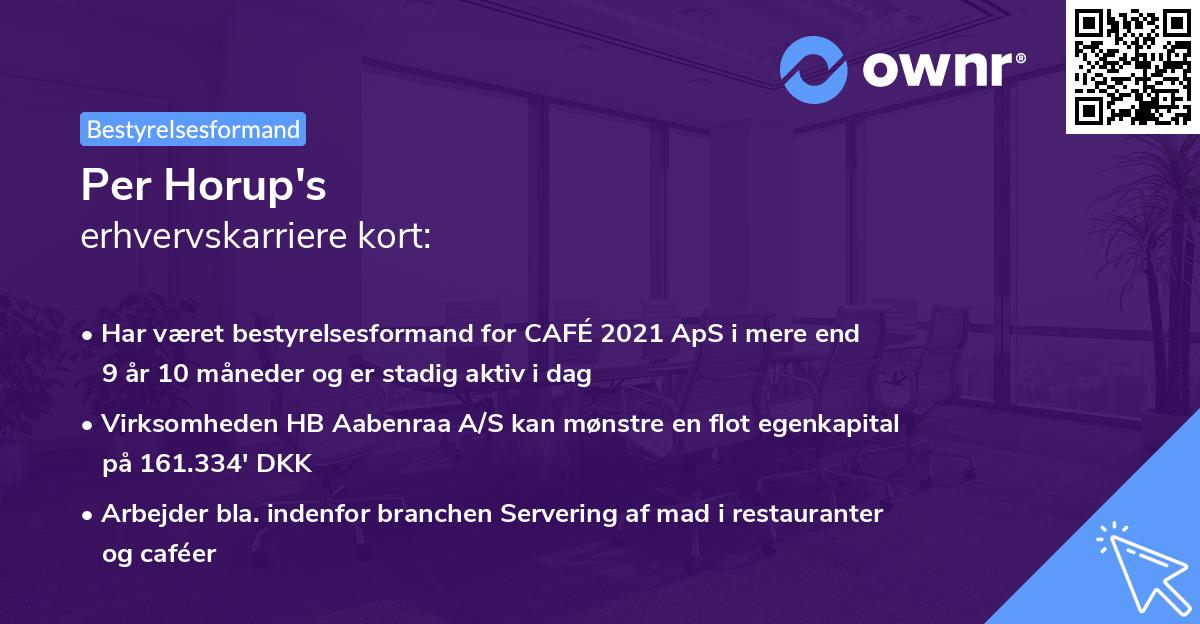 ownr®

Bestyrelsesformand

Per Horup's
erhvervskarriere kort:

• Har været bestyrelsesformand for CAFÉ 2021 ApS i mere end 9 år 10 måneder og er stadig aktiv i dag

• Virksomheden HB Aabenraa A/S kan mønstre en flot egenkapital på 161.334' DKK

• Arbejder bla. indenfor branchen Servering af mad i restauranter og caféer